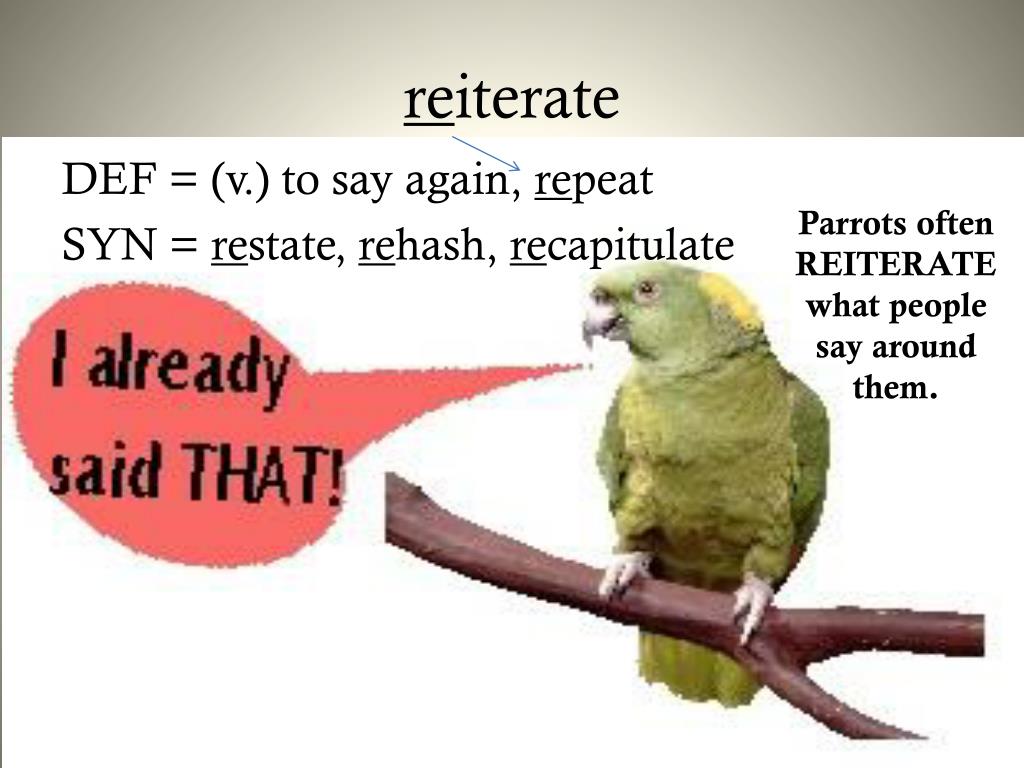 reiterate

DEF = (v.) to say again, repeat

SYN = restate, rehash, recapitulate

Parrots often REITERATE what people say around them.

I already said THAT!